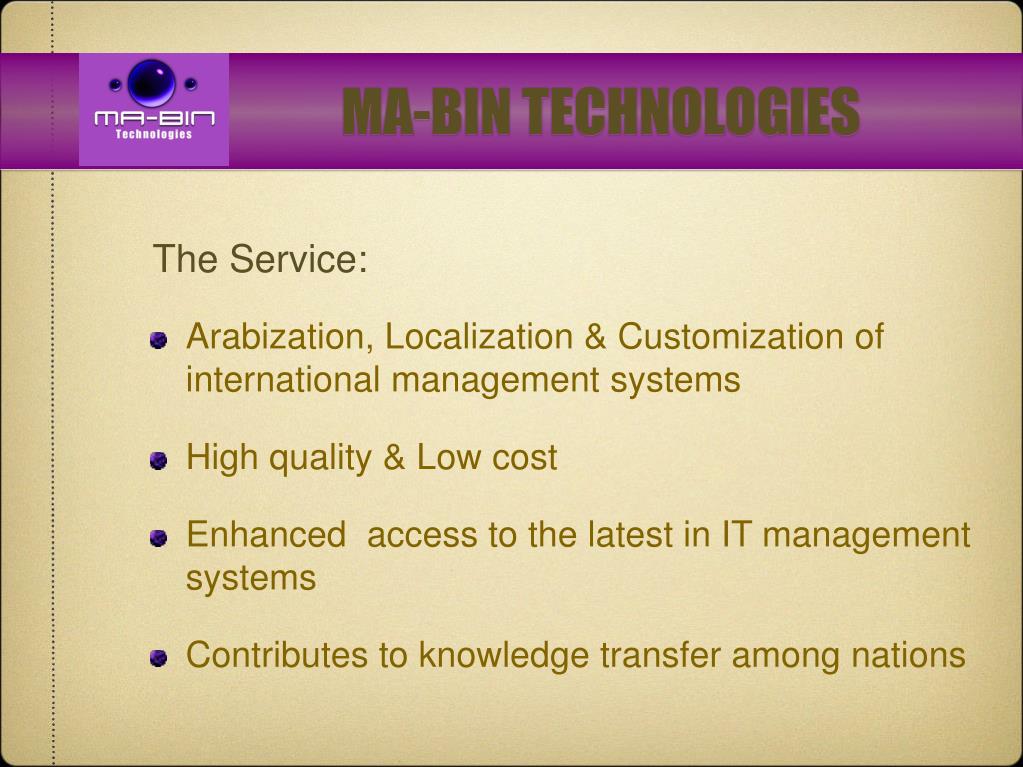 MA-BIN Technologies

MA-BIN TECHNOLOGIES

The Service:

Arabization, Localization & Customization of international management systems

High quality & Low cost

Enhanced access to the latest in IT management systems

Contributes to knowledge transfer among nations